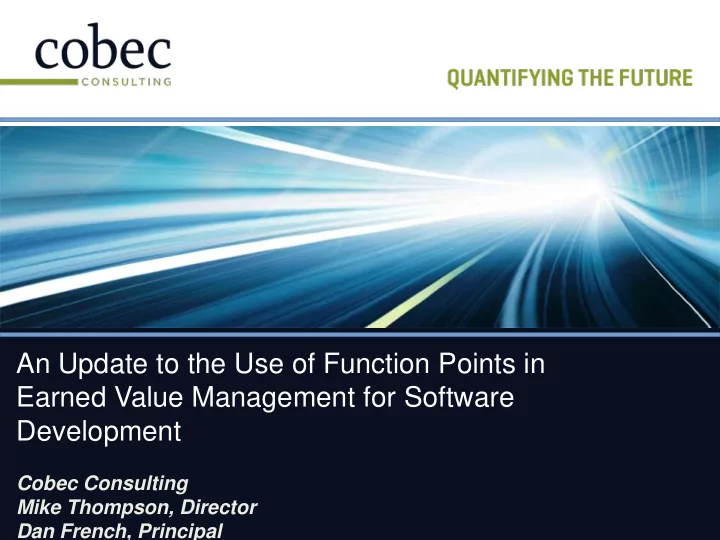 cobec
CONSULTING

QUANTIFYING THE FUTURE

An Update to the Use of Function Points in Earned Value Management for Software Development

Cobec Consulting
Mike Thompson, Director
Dan French, Principal